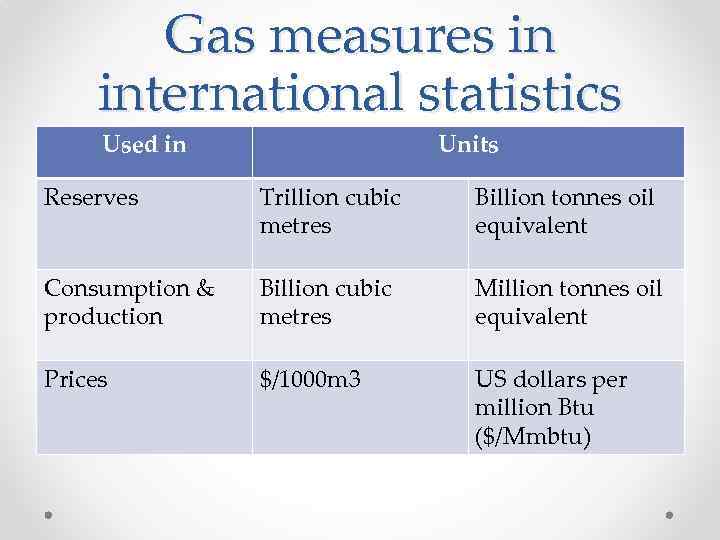 Gas measures in international statistics

| Used in | Units | |
|---|---|---|
| Reserves | Trillion cubic metres | Billion tonnes oil equivalent |
| Consumption & production | Billion cubic metres | Million tonnes oil equivalent |
| Prices | \$/1000m3 | US dollars per million Btu (\$/Mmbtu) |